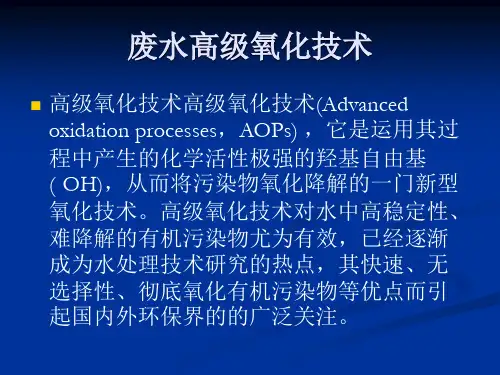 废水高级氧化技术

高级氧化技术高级氧化技术(Advanced oxidation processes，AOPs)，它是运用其过程中产生的化学活性极强的羟基自由基( OH)，从而将污染物氧化降解的一门新型氧化技术。高级氧化技术对水中高稳定性、难降解的有机污染物尤为有效，已经逐渐成为水处理技术研究的热点，其快速、无选择性、彻底氧化有机污染物等优点而引起国内外环保界的的广泛关注。